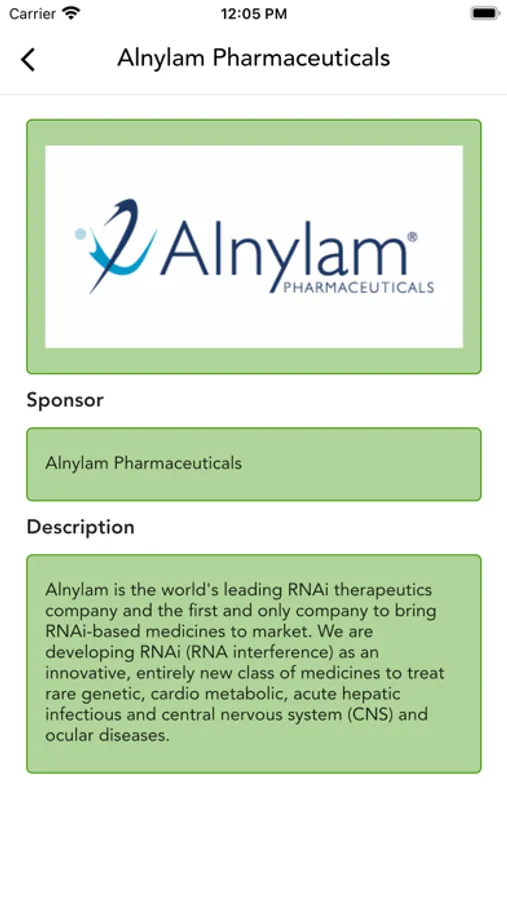 Carrier 12:05 PM

Alnylam Pharmaceuticals

Alnylam®
PHARMACEUTICALS

Sponsor

Alnylam Pharmaceuticals

Description

Alnylam is the world's leading RNAi therapeutics company and the first and only company to bring RNAi-based medicines to market. We are developing RNAi (RNA interference) as an innovative, entirely new class of medicines to treat rare genetic, cardio metabolic, acute hepatic infectious and central nervous system (CNS) and ocular diseases.